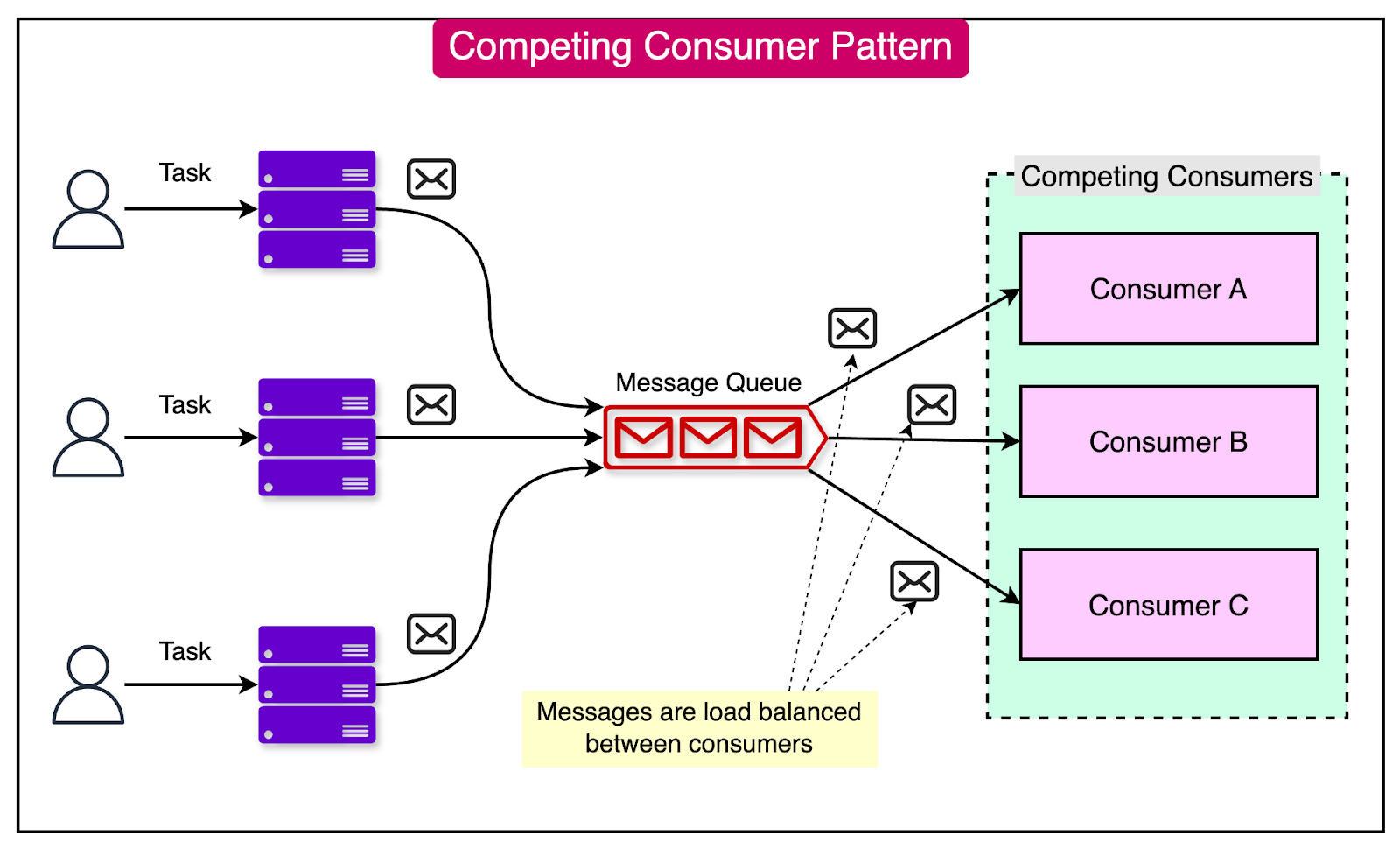 Competing Consumer Pattern

Task

Task

Task

Message Queue

Competing Consumers

Consumer A

Consumer B

Consumer C

Messages are load balanced between consumers